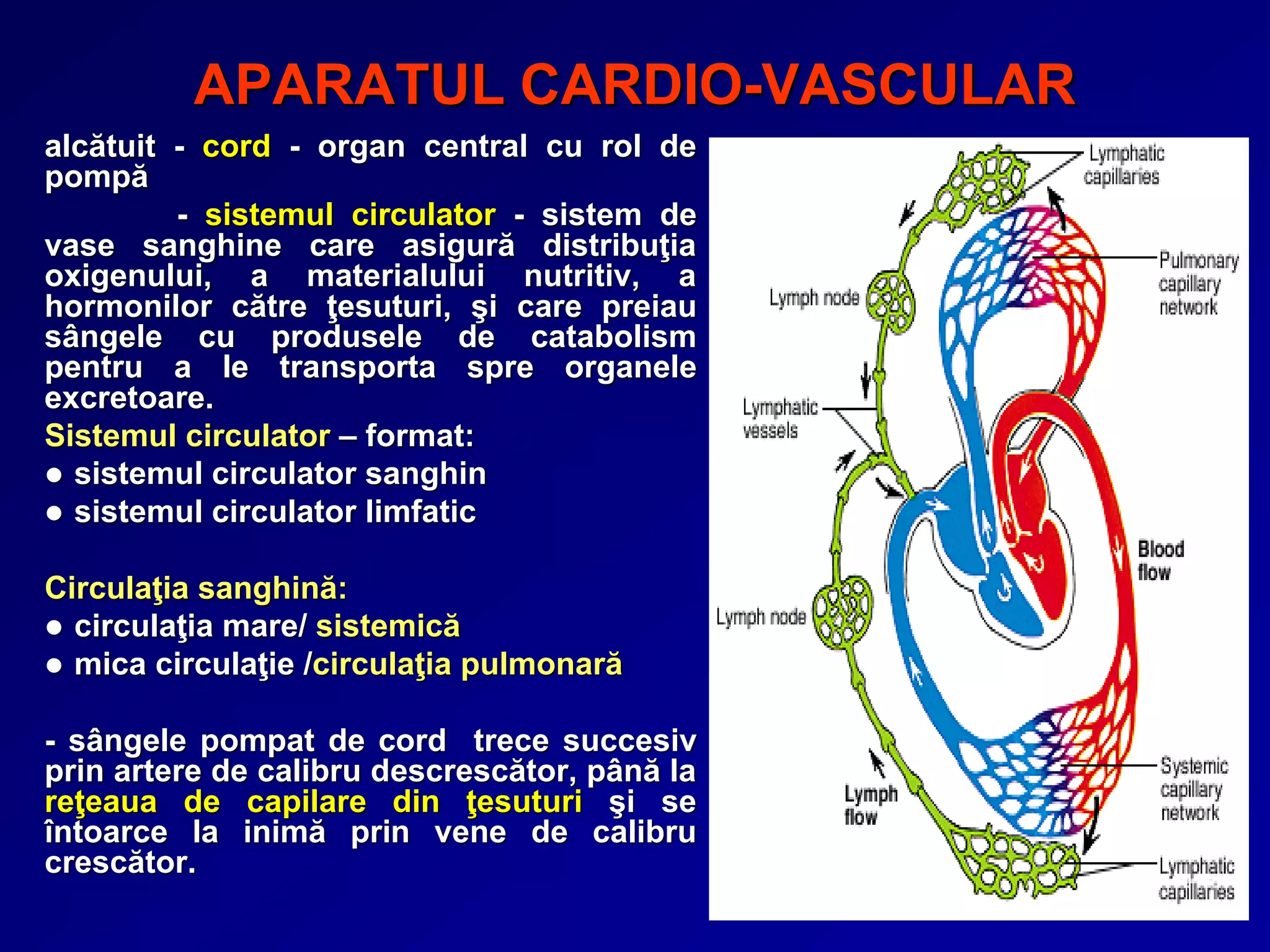 APARATUL CARDIO-VASCULAR

alcătuit - cord - organ central cu rol de pompă

- sistemul circulator - sistem de vase sanghine care asigură distribuţia oxigenului, a materialului nutritiv, a hormonilor către ţesuturi, şi care preiau sângele cu produsele de catabolism pentru a le transporta spre organele excretoare.

Sistemul circulator – format:

● sistemul circulator sanghin

● sistemul circulator limfatic

Circulaţia sanghină:

● circulaţia mare/ sistemică

● mica circulaţie /circulaţia pulmonară

- sângele pompat de cord trece succesiv prin artere de calibru descrescător, până la reţeaua de capilare din ţesuturi şi se întoarce la inimă prin vene de calibru crescător.

Lymphatic capillaries

Pulmonary capillary network

Lymph node

Lymphatic vessels

Blood flow

Lymph node

Lymph flow

Systemic capillary network

Lymphatic capillaries